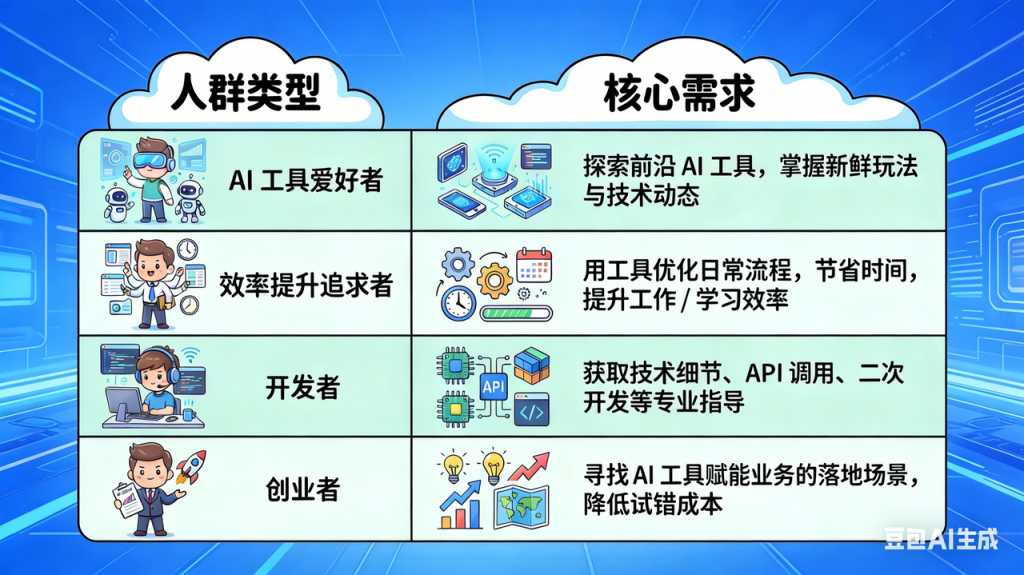 | 人群类型 | 核心需求 |
|---|---|
| AI 工具爱好者 | 探索前沿 AI 工具，掌握新鲜玩法与技术动态 |
| 效率提升追求者 | 用工具优化日常流程，节省时间，提升工作 / 学习效率 |
| 开发者 | 获取技术细节、API 调用、二次开发等专业指导 |
| 创业者 | 寻找 AI 工具赋能业务的落地场景，降低试错成本 |

API

豆包AI生成